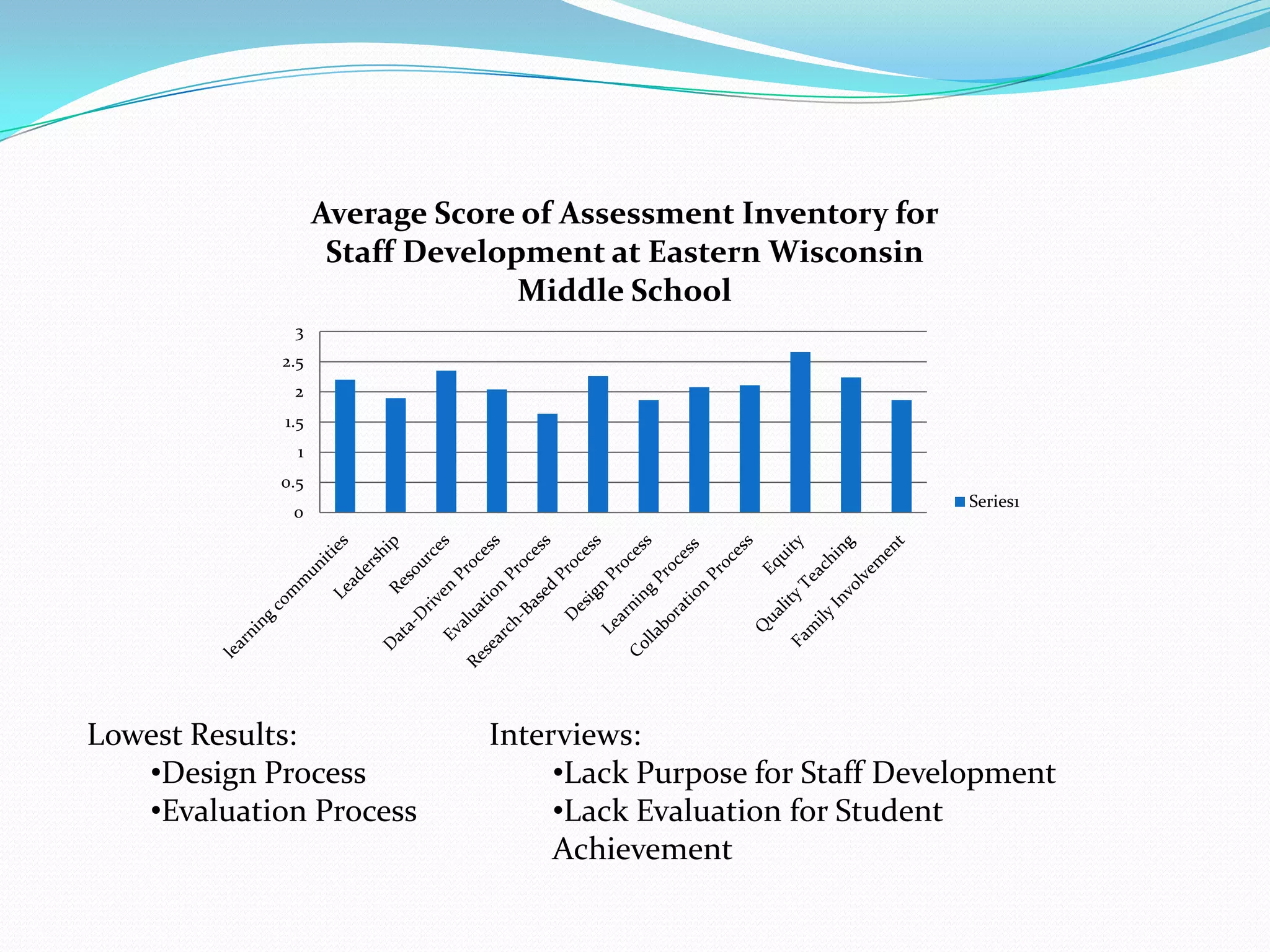 Average Score of Assessment Inventory for Staff Development at Eastern Wisconsin Middle School

3
2.5
2
1.5
1
0.5
0

learning communities
Leadership
Resources
Data-Driven Process
Evaluation Process
Research-Based Process
Design Process
Learning Process
Collaboration Process
Equity
Quality Teaching
Family Involvement

Series1

Lowest Results:
•Design Process
•Evaluation Process

Interviews:
•Lack Purpose for Staff Development
•Lack Evaluation for Student Achievement